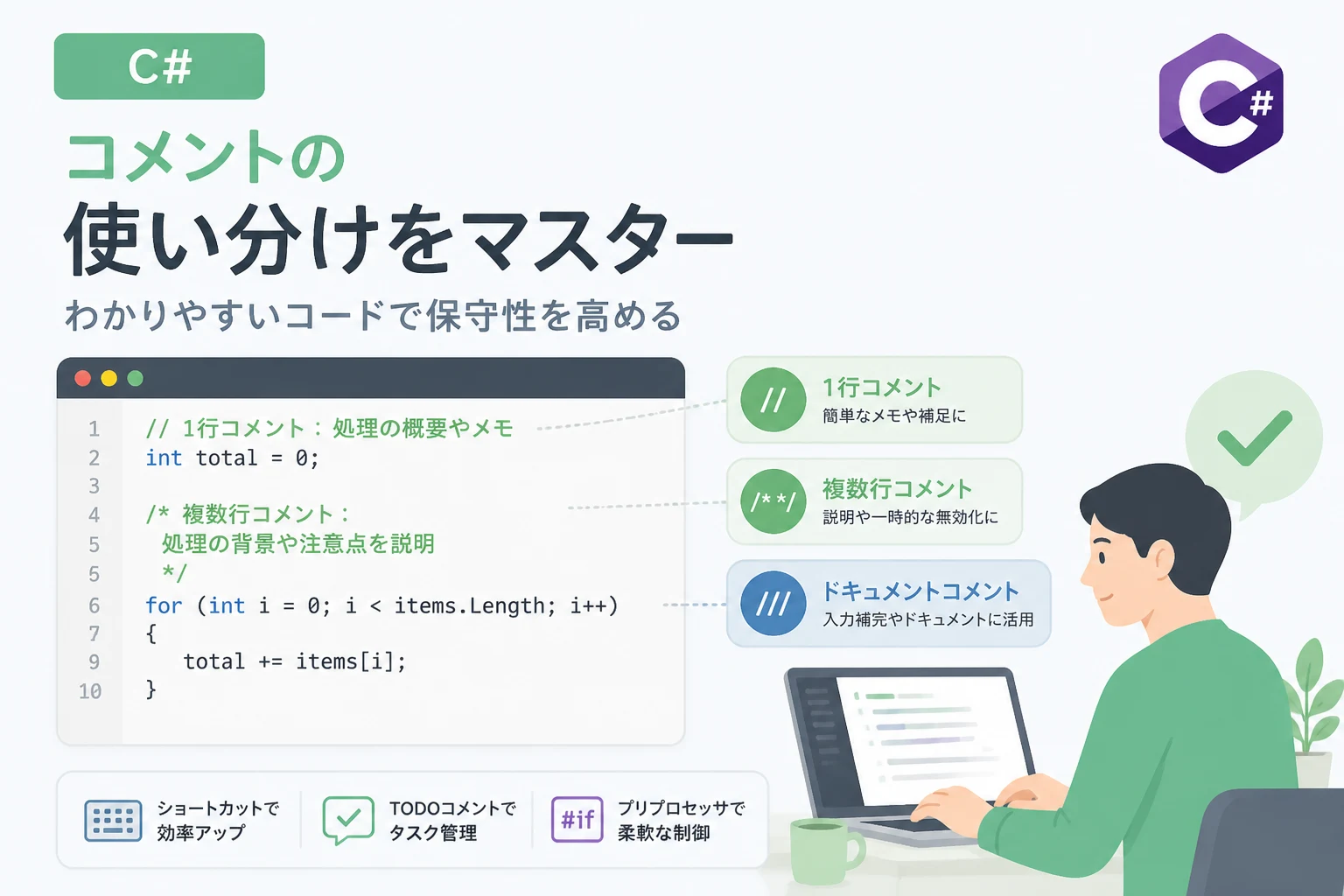 C#

C#

コメントの
使い分けをマスター

わかりやすいコードで保守性を高める

1 // 1行コメント：処理の概要やメモ
2 int total = 0;
3
4 /* 複数行コメント：
5 処理の背景や注意点を説明
5 */
6 for (int i = 0; i < items.Length; i++)
7 {
9 total += items[i];
10 }

//
1行コメント
簡単なメモや補足に

/* */
複数行コメント
説明や一時的な無効化に

///
ドキュメントコメント
入力補完やドキュメントに活用

ショートカットで
効率アップ

TODOコメントで
タスク管理

#if
プリプロセッサで
柔軟な制御